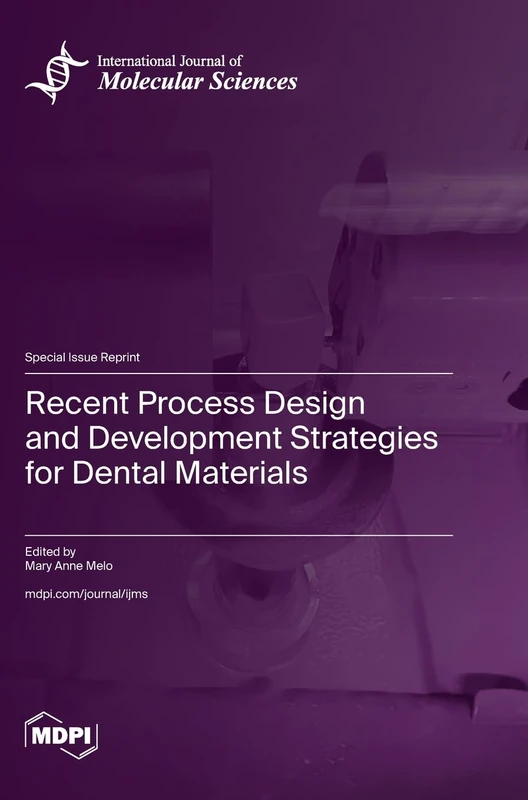 International Journal of
Molecular Sciences

Special Issue Reprint

Recent Process Design and Development Strategies for Dental Materials

Edited by
Mary Anne Melo

mdpi.com/journal/ijms

MDPI